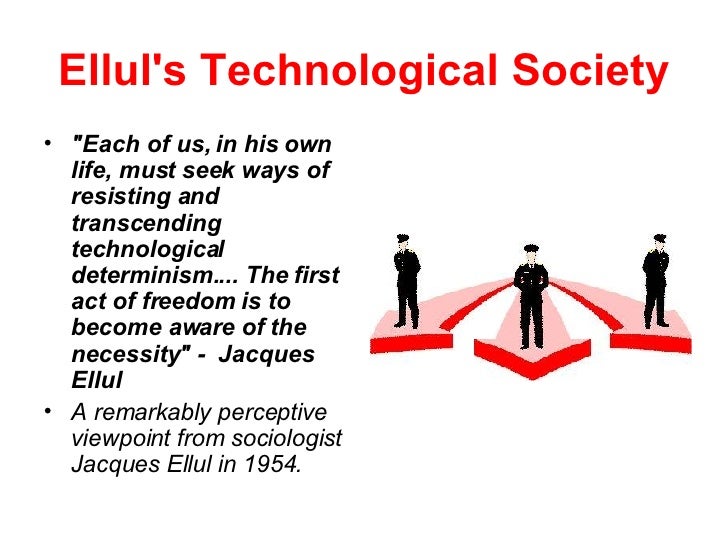 Ellul's Technological Society

• "Each of us, in his own life, must seek ways of resisting and transcending technological determinism.... The first act of freedom is to become aware of the necessity" - Jacques Ellul

• A remarkably perceptive viewpoint from sociologist Jacques Ellul in 1954.